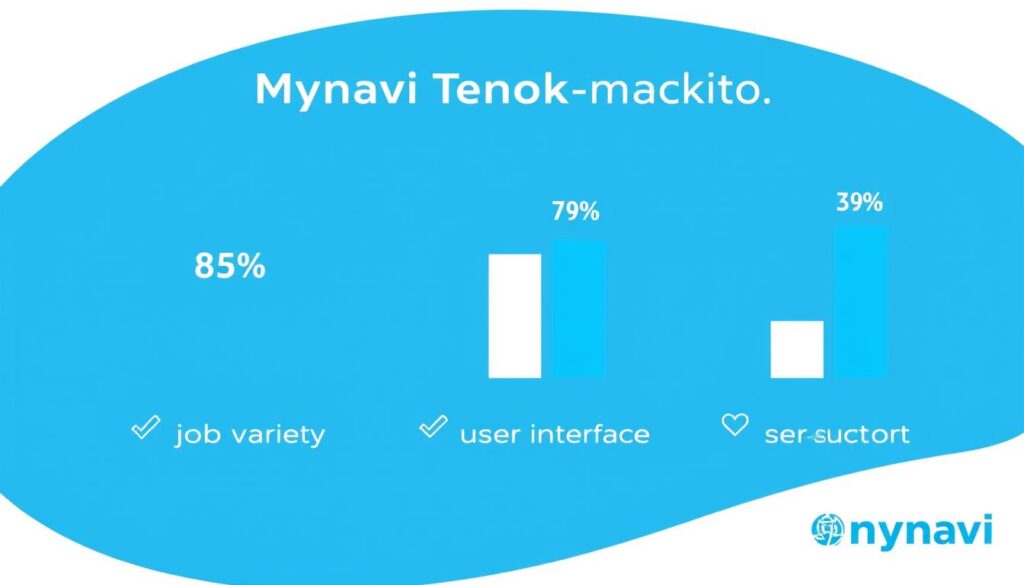 Mynavi Tenok-mackito.

85%

79%

39%

job variety

user interface

ser-suctort

nynavi